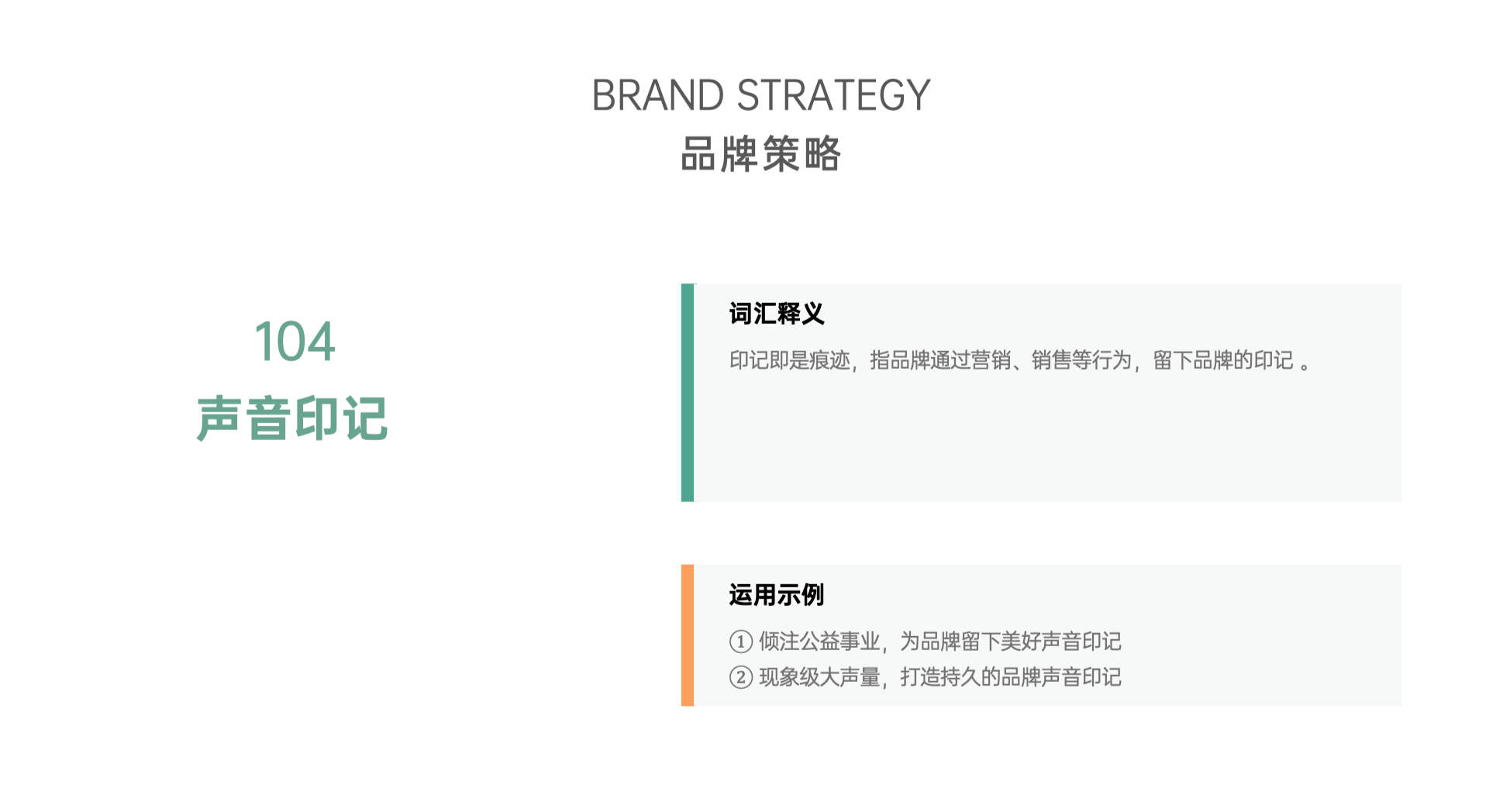 BRAND STRATEGY
品牌策略

104
声音印记

词汇释义
印记即是痕迹，指品牌通过营销、销售等行为，留下品牌的印记 。

运用示例
① 倾注公益事业，为品牌留下美好声音印记
② 现象级大声量，打造持久的品牌声音印记